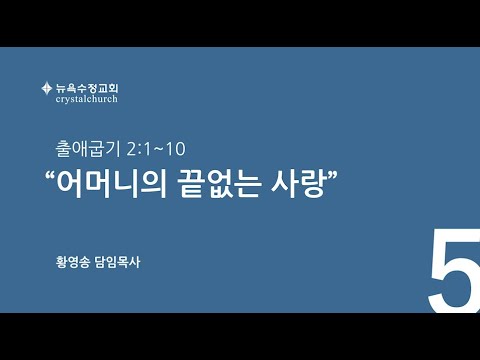 뉴욕수정교회
crystalchurch

출애굽기 2:1~10
“어머니의 끝없는 사랑”

황영송 담임목사

5